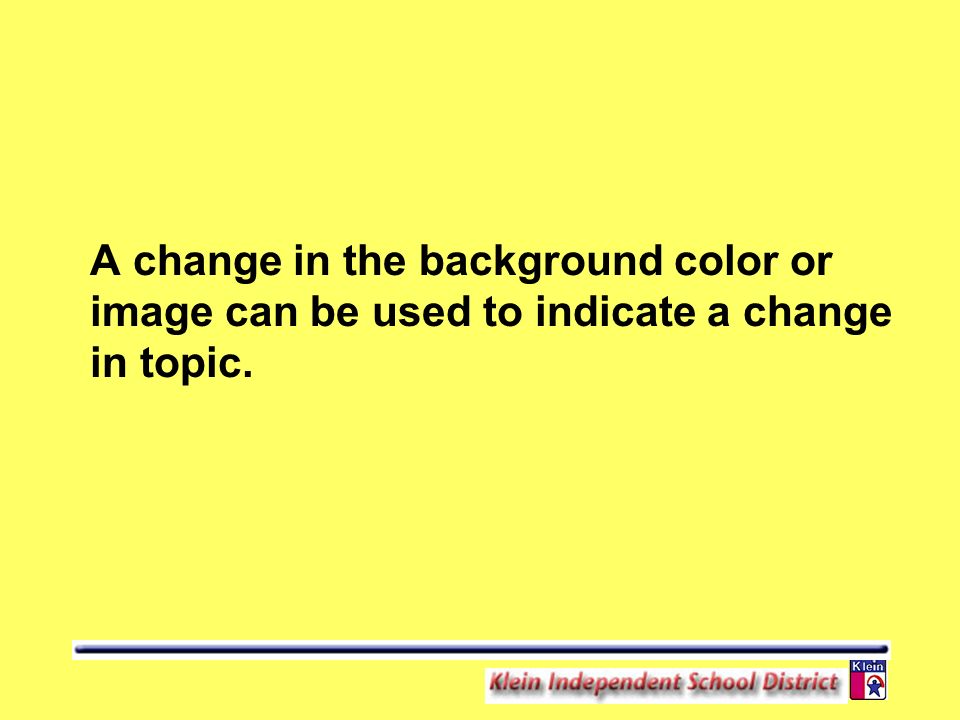 A change in the background color or image can be used to indicate a change in topic.

Klein Independent School District

Klein